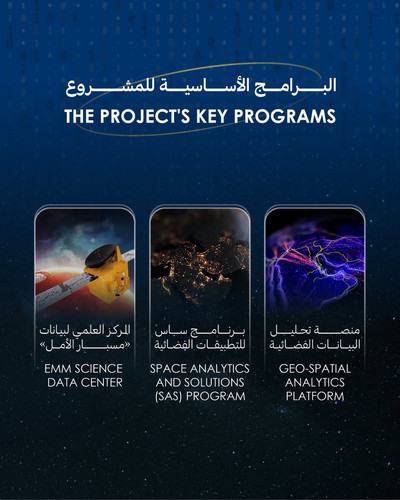 البرامج الأساسية للمشروع
THE PROJECT'S KEY PROGRAMS

المركز العلمي لبيانات «مسبار الأمل»

EMM SCIENCE DATA CENTER

برنامج ساس للتطبيقات الفضائية

SPACE ANALYTICS AND SOLUTIONS (SAS) PROGRAM

منصة تحليل البيانات الفضائية

GEO-SPATIAL ANALYTICS PLATFORM